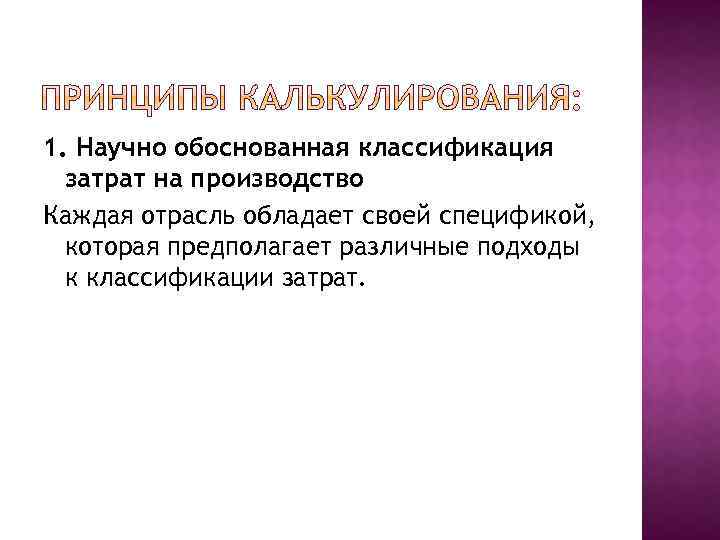 ПРИНЦИПЫ КАЛЬКУЛИРОВАНИЯ:

1. Научно обоснованная классификация затрат на производство

Каждая отрасль обладает своей спецификой, которая предполагает различные подходы к классификации затрат.